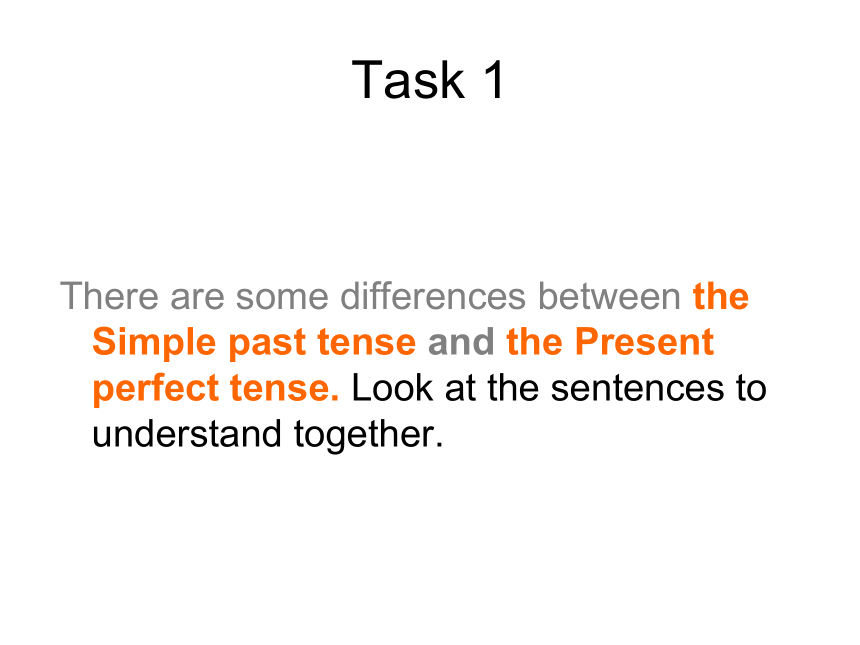 Task 1

There are some differences between the Simple past tense and the Present perfect tense. Look at the sentences to understand together.